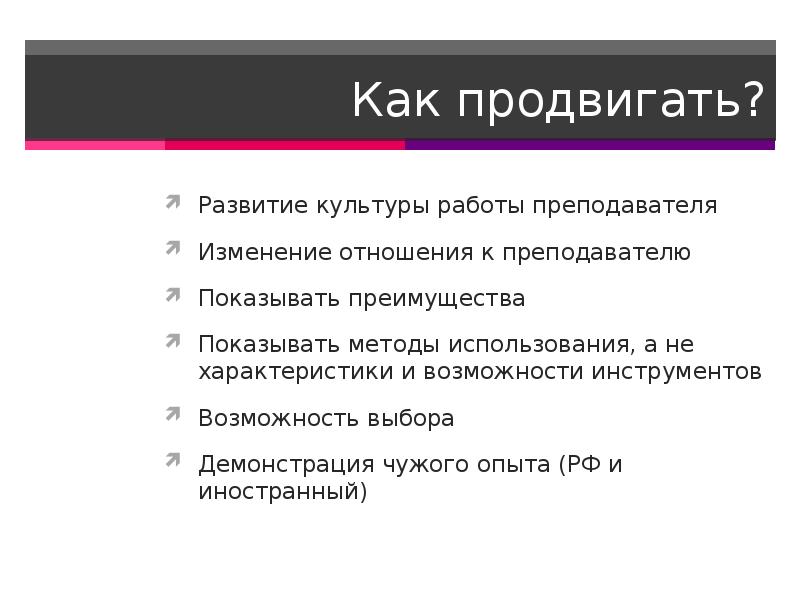 Как продвигать?

Развитие культуры работы преподавателя

Изменение отношения к преподавателю

Показывать преимущества

Показывать методы использования, а не характеристики и возможности инструментов

Возможность выбора

Демонстрация чужого опыта (РФ и иностранный)